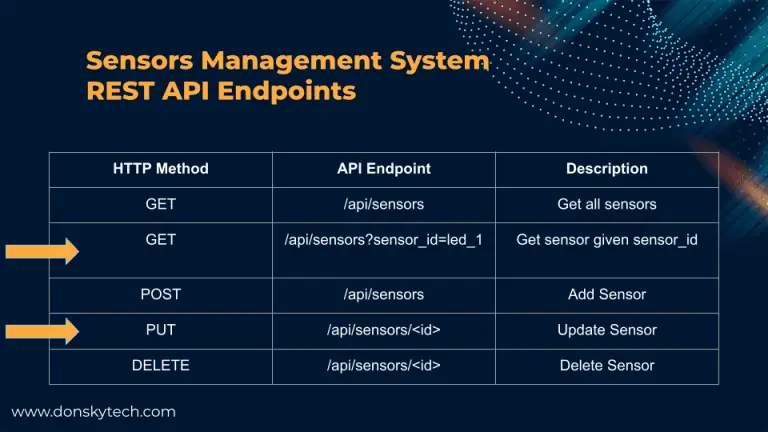 Sensors Management System
REST API Endpoints

| HTTP Method | API Endpoint | Description |
|---|---|---|
| GET | /api/sensors | Get all sensors |
| GET | /api/sensors?sensor_id=led_1 | Get sensor given sensor_id |
| POST | /api/sensors | Add Sensor |
| PUT | /api/sensors/<id> | Update Sensor |
| DELETE | /api/sensors/<id> | Delete Sensor |

www.donskytech.com